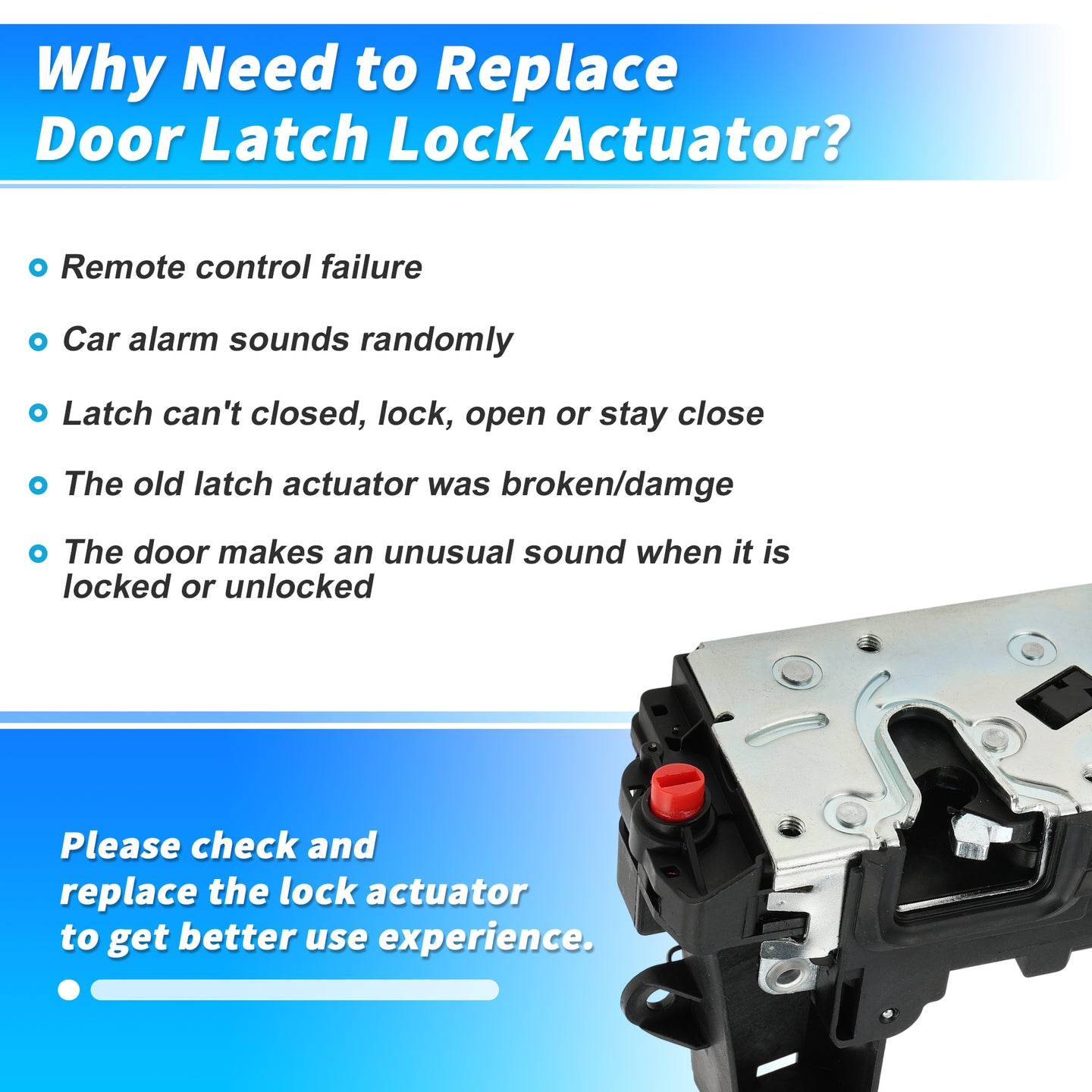 Why Need to Replace
Door Latch Lock Actuator?

• Remote control failure

• Car alarm sounds randomly

• Latch can't closed, lock, open or stay close

• The old latch actuator was broken/damge

• The door makes an unusual sound when it is locked or unlocked

Please check and replace the lock actuator to get better use experience.